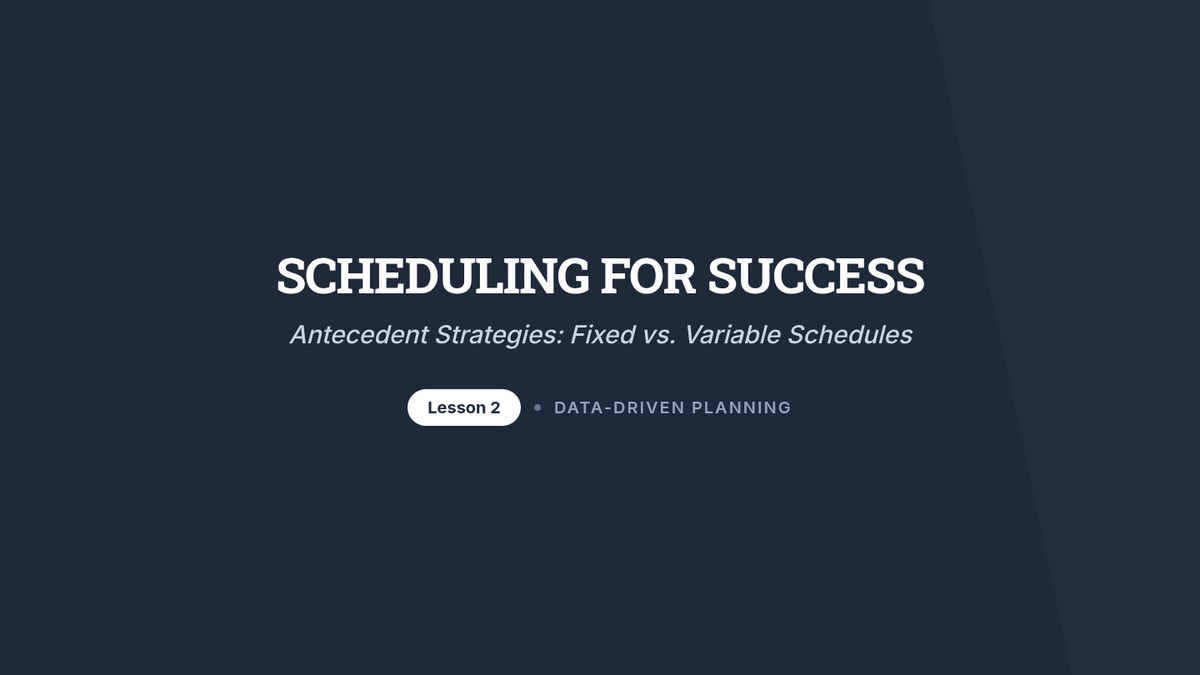 SCHEDULING FOR SUCCESS

Antecedent Strategies: Fixed vs. Variable Schedules

Lesson 2 • DATA-DRIVEN PLANNING